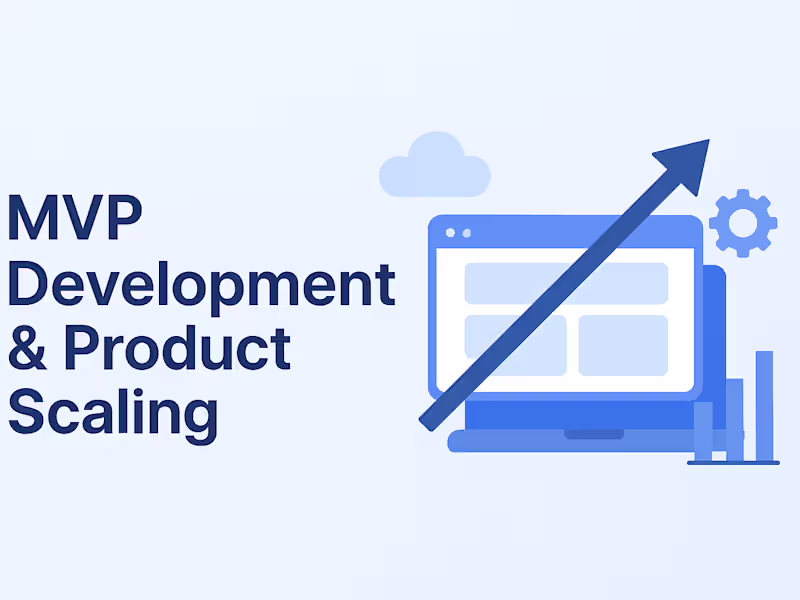 MVP Development & Product Scaling